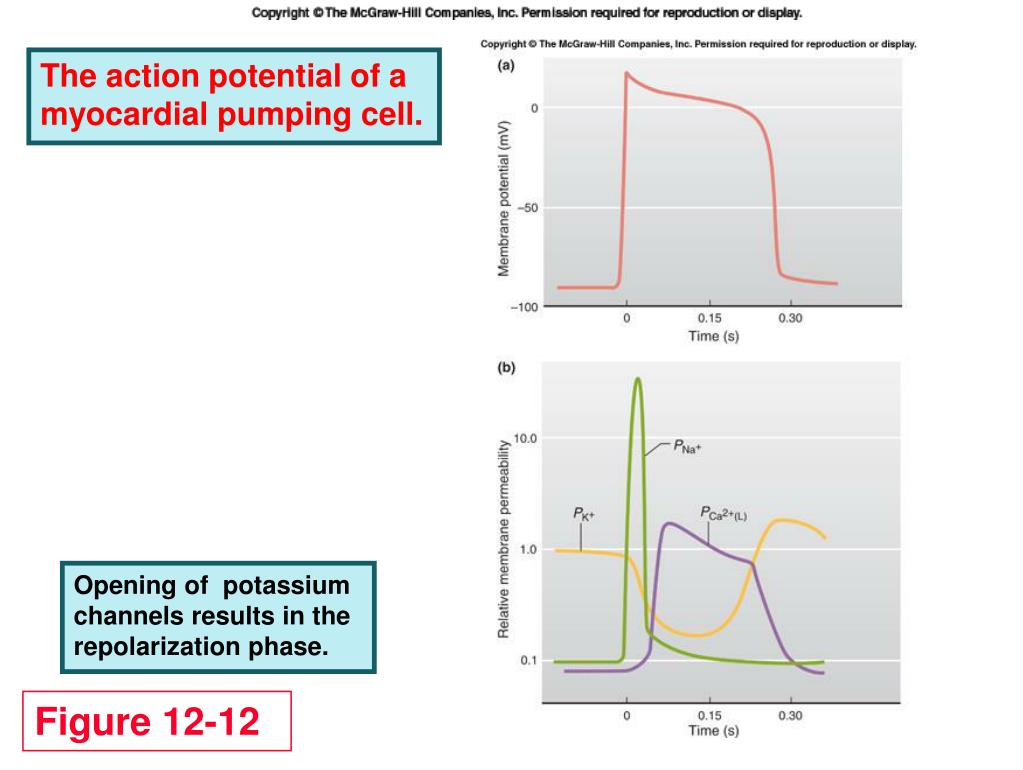 Copyright © The McGraw-Hill Companies, Inc. Permission required for reproduction or display.

The action potential of a myocardial pumping cell.

Copyright © The McGraw-Hill Companies, Inc. Permission required for reproduction or display.

(a)

Membrane potential (mV)

0

−50

−100

0

0.15

0.30

Time (s)

(b)

Relative membrane permeability

10.0

1.0

0.1

$P_{Na^+}$

$P_{K^+}$

$P_{Ca^{2+}(L)}$

0

0.15

0.30

Time (s)

Opening of potassium channels results in the repolarization phase.

Figure 12-12